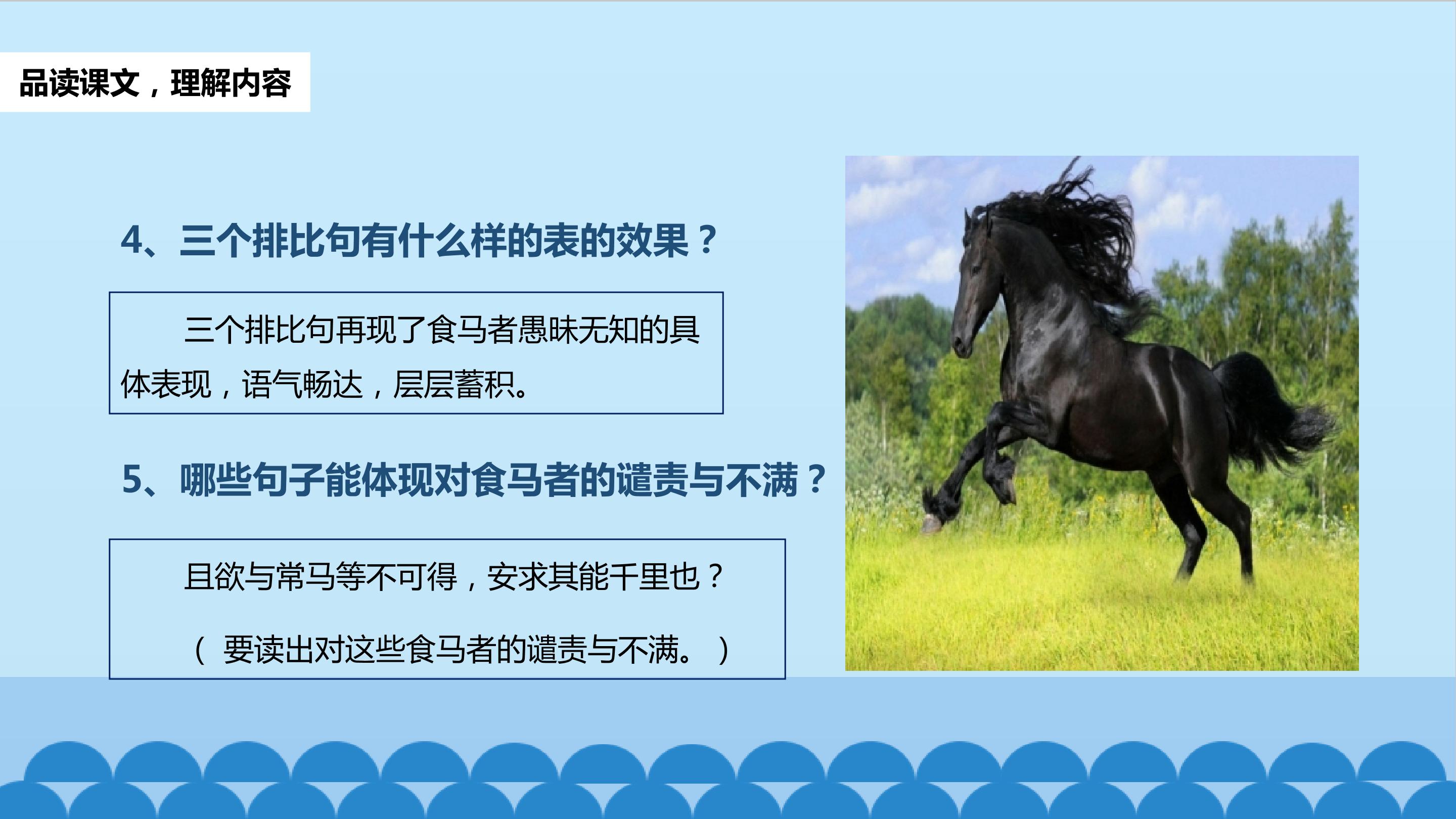 品读课文，理解内容

4、三个排比句有什么样的表的效果？

三个排比句再现了食马者愚昧无知的具体表现，语气畅达，层层蓄积。

5、哪些句子能体现对食马者的谴责与不满？

且欲与常马等不可得，安求其能千里也？

（要读出对这些食马者的谴责与不满。）